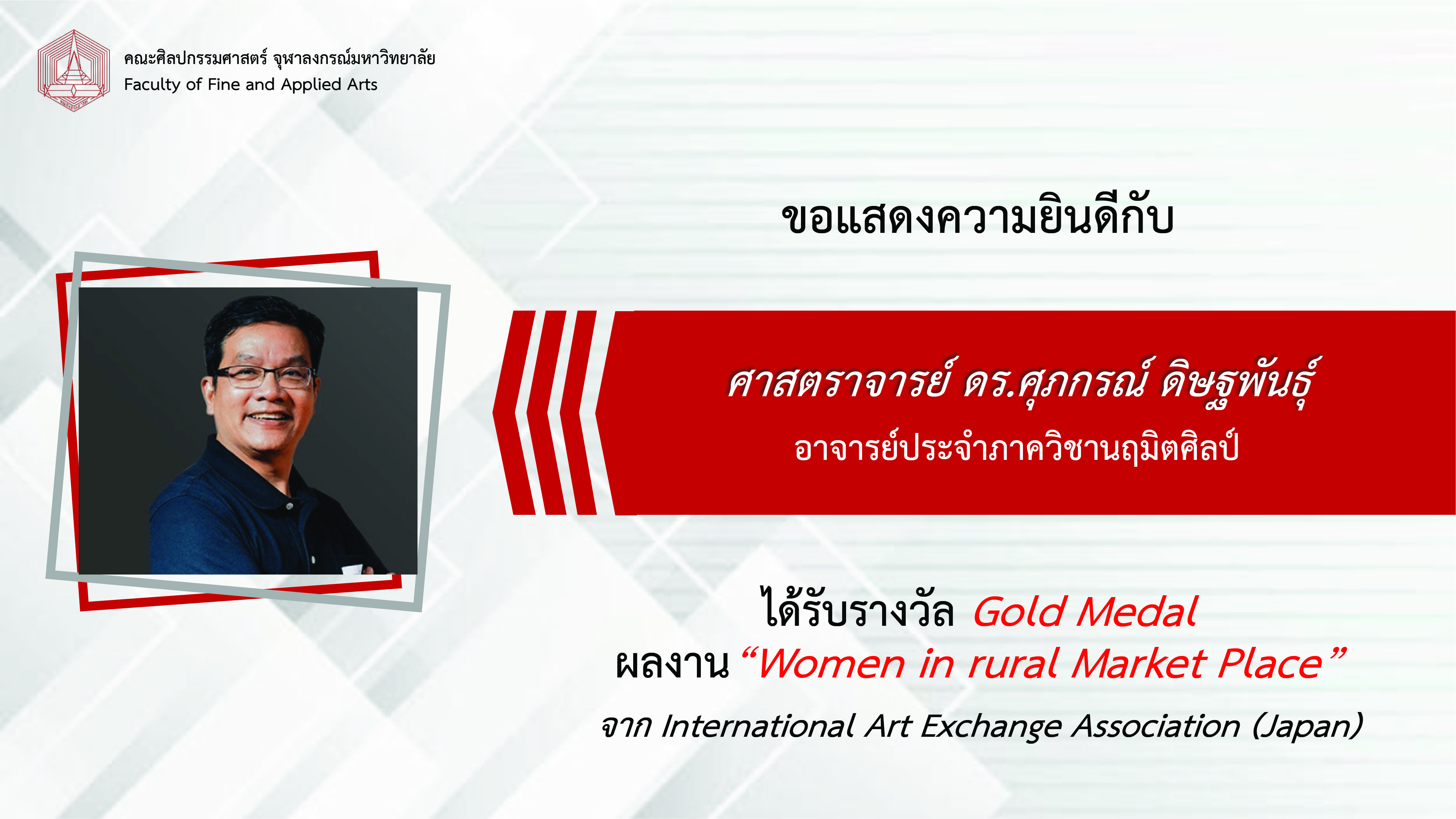 คณะศิลปกรรมศาสตร์ จุฬาลงกรณ์มหาวิทยาลัย
Faculty of Fine and Applied Arts

ขอแสดงความยินดีกับ

ศาสตราจารย์ ดร.ศุภกรณ์ ดิษฐพันธุ์
อาจารย์ประจำภาควิชานฤมิตศิลป์

ได้รับรางวัล Gold Medal
ผลงาน “Women in rural Market Place”
จาก International Art Exchange Association (Japan)